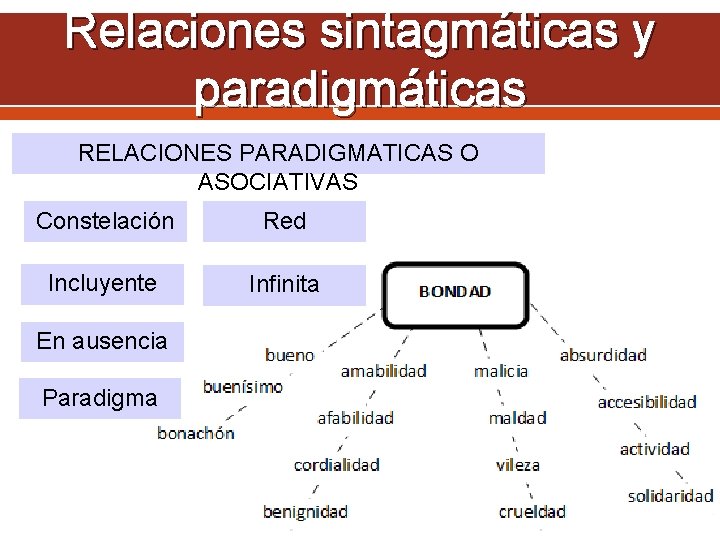 Relaciones sintagmáticas y paradigmáticas

RELACIONES PARADIGMATICAS O ASOCIATIVAS

Constelación

Red

Incluyente

Infinita

En ausencia

Paradigma

BONDAD

bueno
buenísimo
bonachón

amabilidad
afabilidad
cordialidad
benignidad

malicia
maldad
vileza
crueldad

absurdidad
accesibilidad
actividad
solidaridad